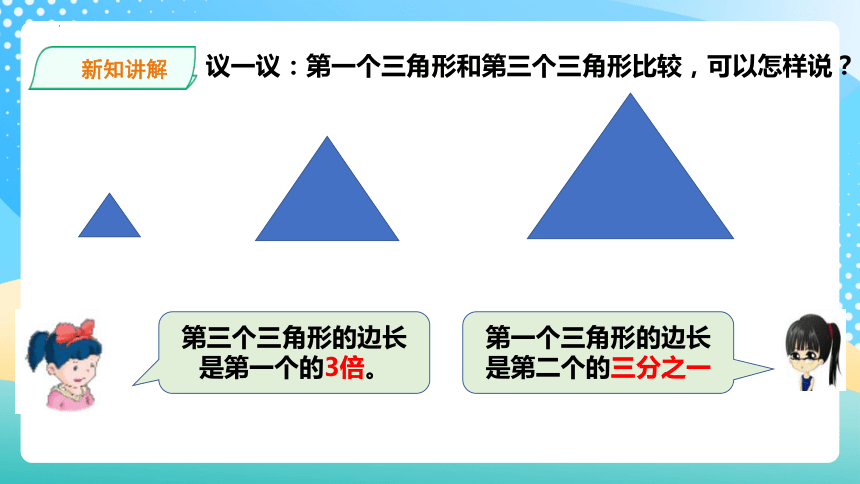 新知讲解

议一议：第一个三角形和第三个三角形比较，可以怎样说？

第三个三角形的边长是第一个的3倍。

第一个三角形的边长是第二个的三分之一